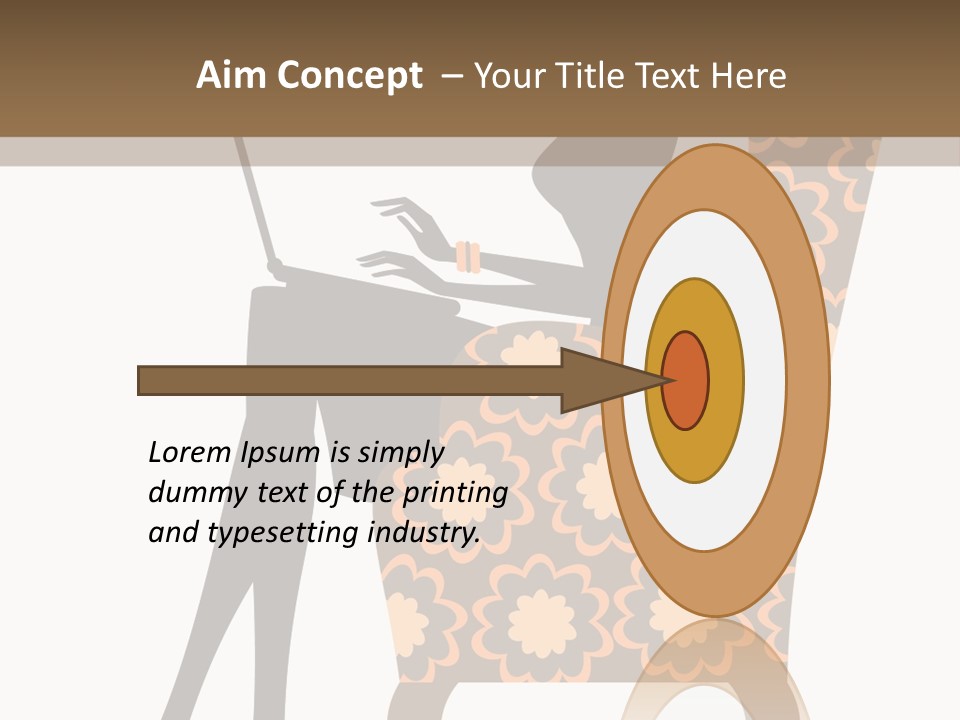 Aim Concept – Your Title Text Here

Lorem Ipsum is simply dummy text of the printing and typesetting industry.